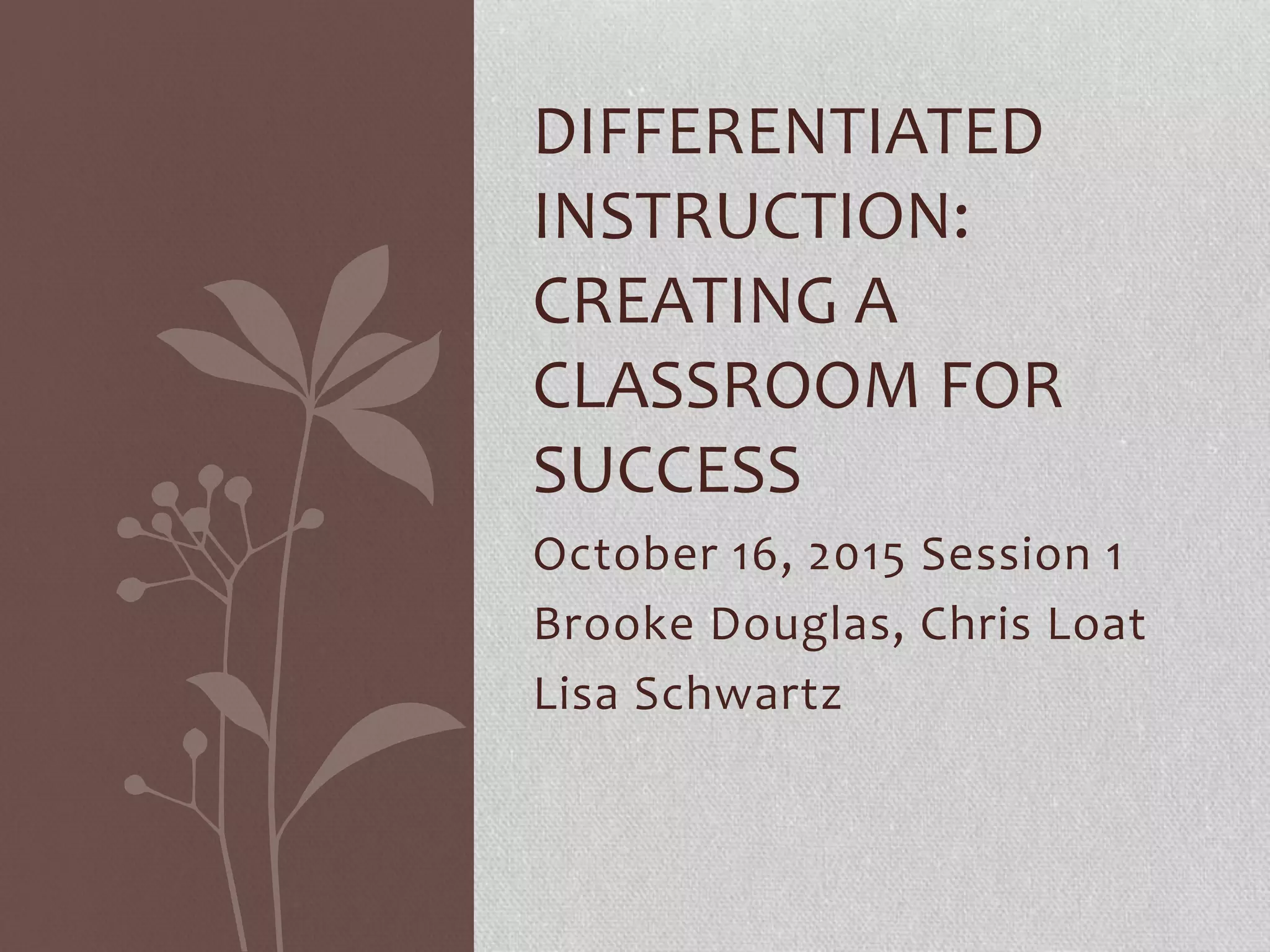 DIFFERENTIATED INSTRUCTION: CREATING A CLASSROOM FOR SUCCESS

October 16, 2015 Session 1
Brooke Douglas, Chris Loat
Lisa Schwartz